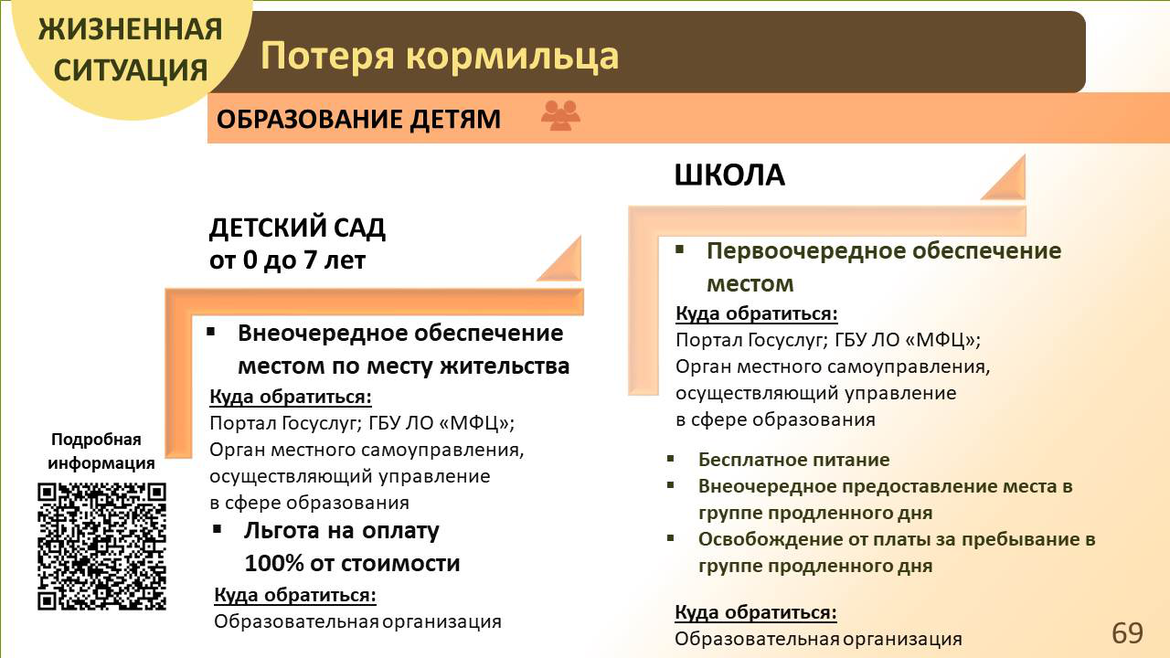 ЖИЗНЕННАЯ СИТУАЦИЯ

Потеря кормильца

ОБРАЗОВАНИЕ ДЕТЯМ

ДЕТСКИЙ САД
от 0 до 7 лет

▪ Внеочередное обеспечение местом по месту жительства

Куда обратиться:
Портал Госуслуг; ГБУ ЛО «МФЦ»;
Орган местного самоуправления, осуществляющий управление в сфере образования

▪ Льгота на оплату 100% от стоимости

Куда обратиться:
Образовательная организация

Подробная информация

ШКОЛА

▪ Первоочередное обеспечение местом

Куда обратиться:
Портал Госуслуг; ГБУ ЛО «МФЦ»;
Орган местного самоуправления, осуществляющий управление в сфере образования

▪ Бесплатное питание
▪ Внеочередное предоставление места в группе продленного дня
▪ Освобождение от платы за пребывание в группе продленного дня

Куда обратиться:
Образовательная организация

69